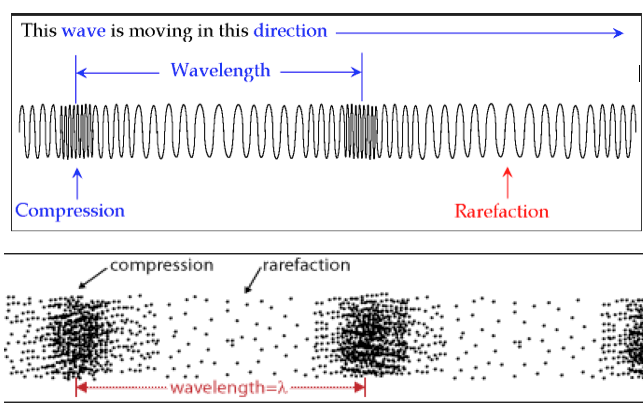 This wave is moving in this direction

Wavelength

Compression

Rarefaction

compression

rarefaction

wavelength=$\lambda$